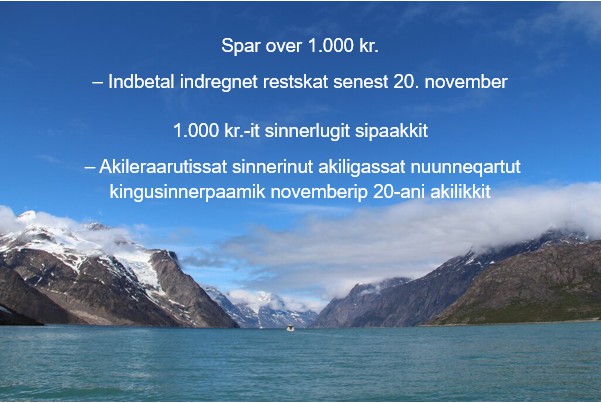 Spar over 1.000 kr.

– Indbetal indregnet restskat senest 20. november

1.000 kr.-it sinnerlugit sipaakkit

– Akileraarutissat sinnerinut akiligassat nuunneqartut kingusinnerpaamik novemberip 20-ani akilikkit